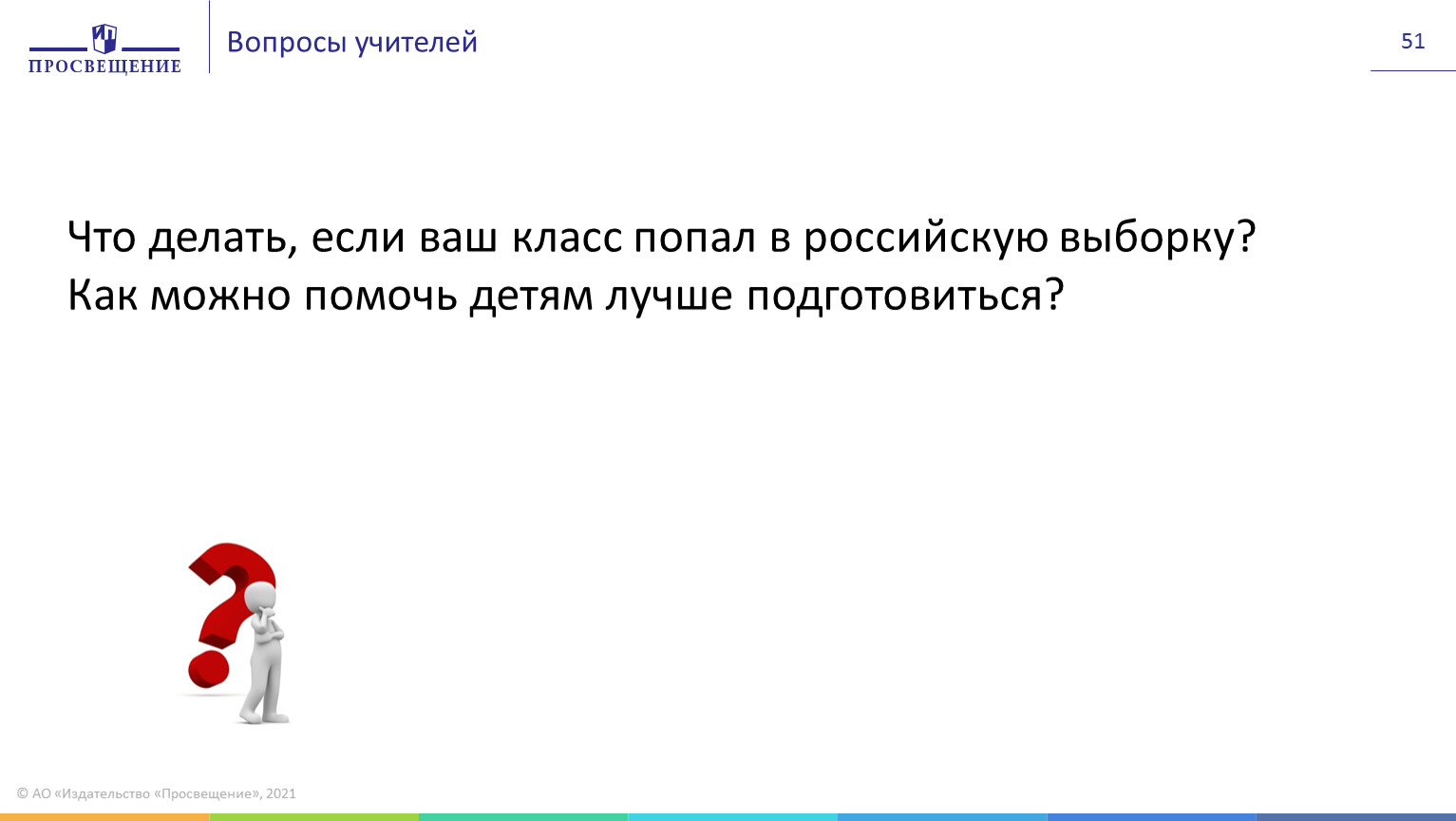 ПРОСВЕЩЕНИЕ

Вопросы учителей

51

Что делать, если ваш класс попал в российскую выборку?
Как можно помочь детям лучше подготовиться?

© АО «Издательство «Просвещение», 2021